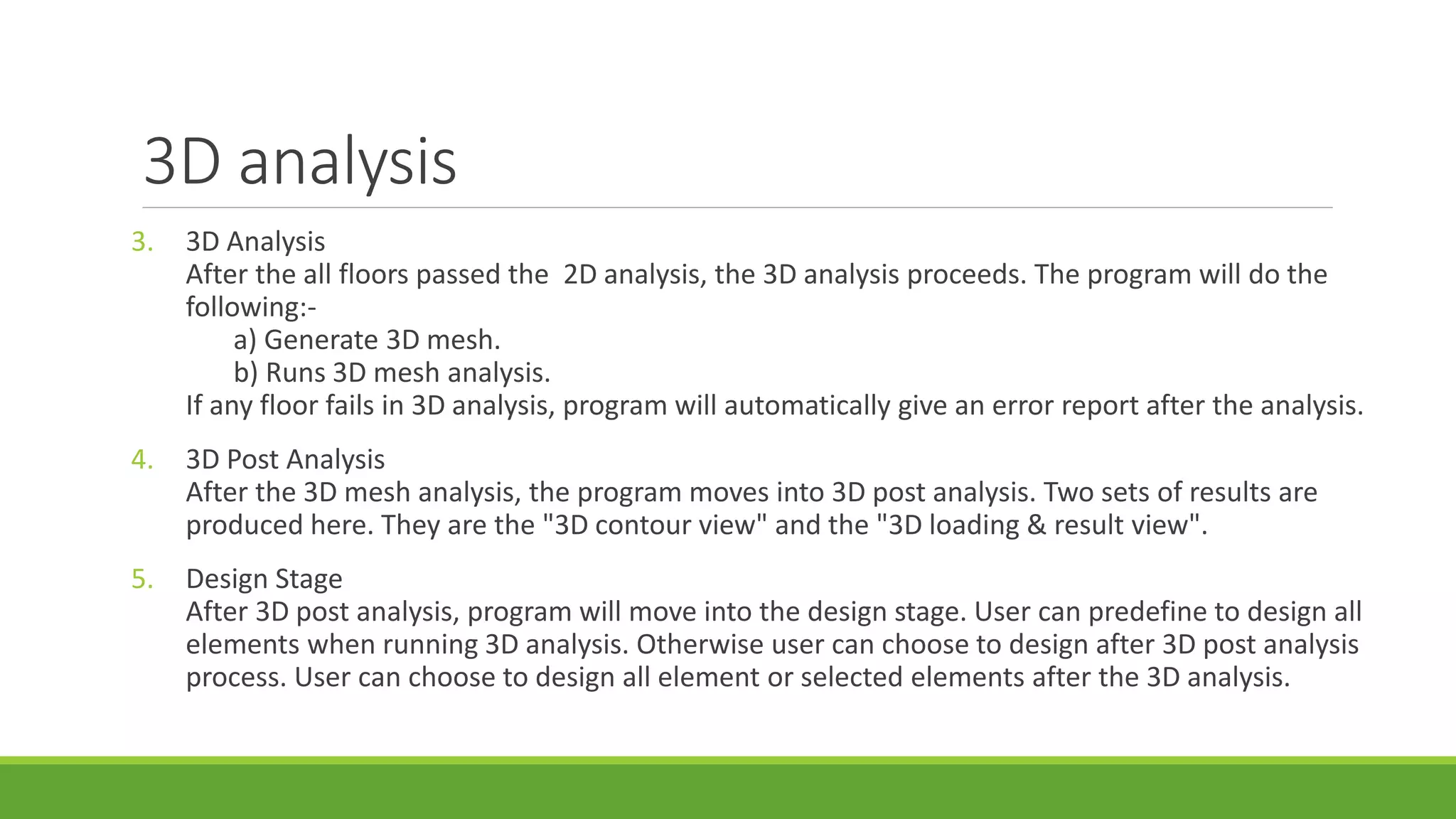 3D analysis

3. 3D Analysis
After the all floors passed the 2D analysis, the 3D analysis proceeds. The program will do the following:-
a) Generate 3D mesh.
b) Runs 3D mesh analysis.
If any floor fails in 3D analysis, program will automatically give an error report after the analysis.

4. 3D Post Analysis
After the 3D mesh analysis, the program moves into 3D post analysis. Two sets of results are produced here. They are the "3D contour view" and the "3D loading & result view".

5. Design Stage
After 3D post analysis, program will move into the design stage. User can predefine to design all elements when running 3D analysis. Otherwise user can choose to design after 3D post analysis process. User can choose to design all element or selected elements after the 3D analysis.